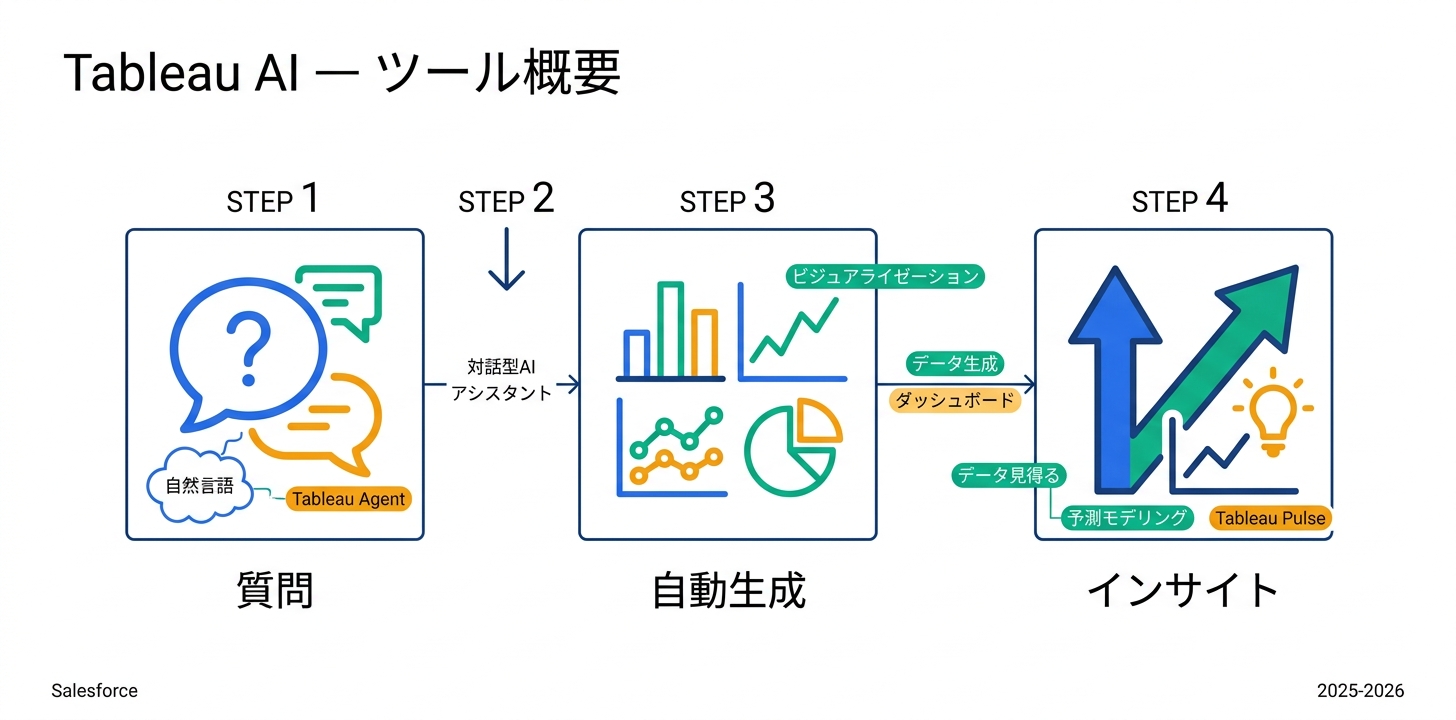 Tableau AI — ツール概要

STEP 1

自然言語

Tableau Agent

質問

STEP 2

対話型AI
アシスタント

STEP 3

ビジュアライゼーション

自動生成

データ生成

ダッシュボード

STEP 4

データ見得る

予測モデリング

Tableau Pulse

インサイト

Salesforce

2025-2026